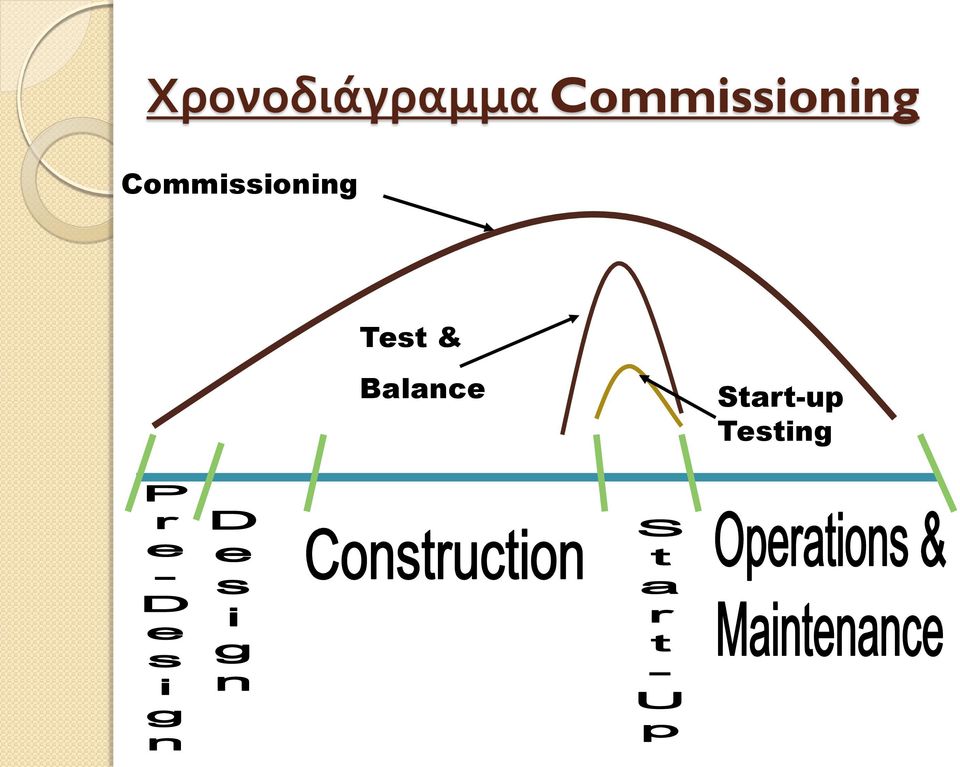 Χρονοδιάγραμμα Commissioning

Commissioning

Test &

Balance

Start-up Testing

Pre-Design

Design

Construction

Start-Up

Operations &

Maintenance